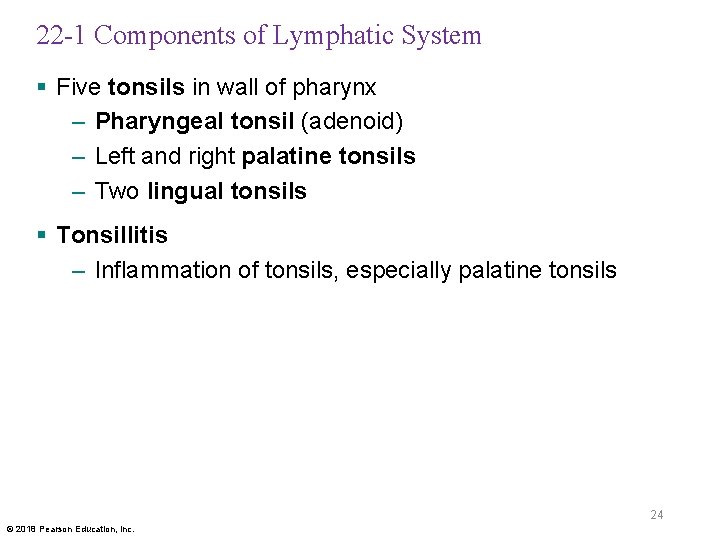 22-1 Components of Lymphatic System

▪ Five tonsils in wall of pharynx
– Pharyngeal tonsil (adenoid)
– Left and right palatine tonsils
– Two lingual tonsils

▪ Tonsillitis
– Inflammation of tonsils, especially palatine tonsils

24

© 2018 Pearson Education, Inc.